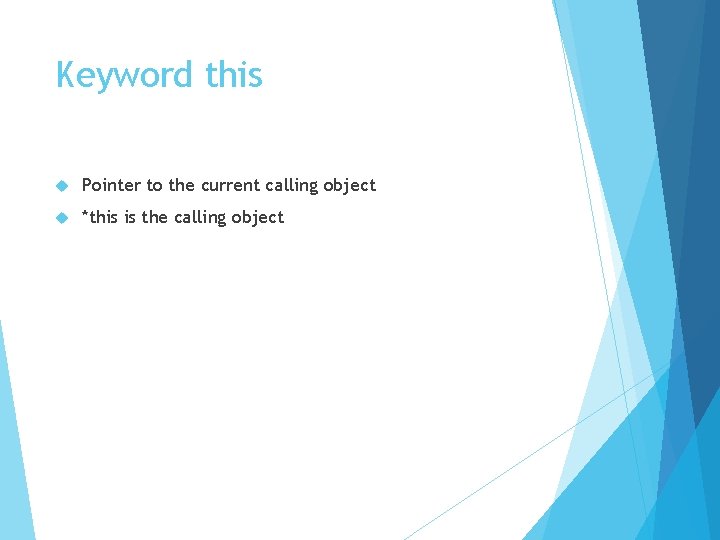 Keyword this

Pointer to the current calling object

*this is the calling object